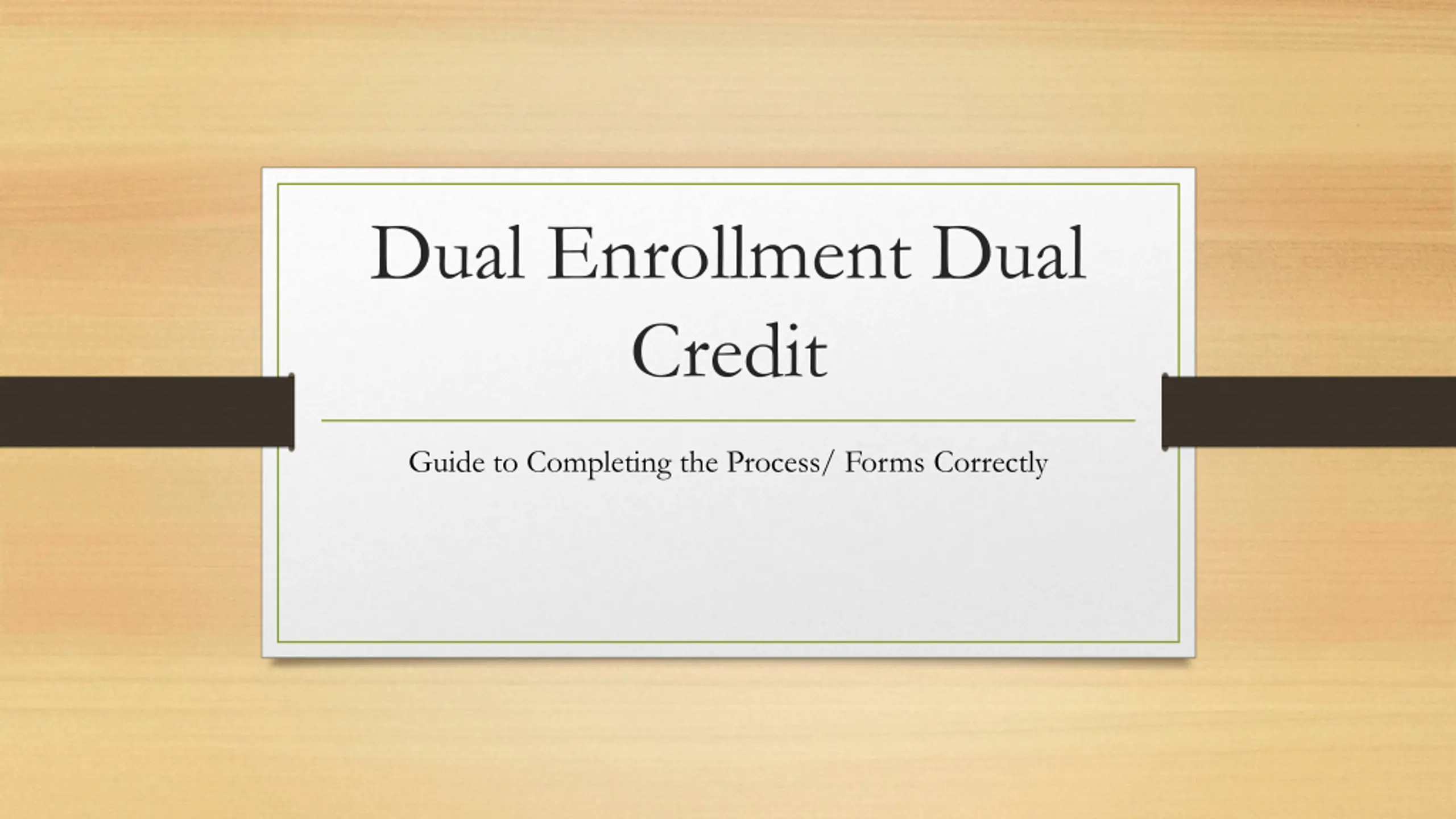 Dual Enrollment Dual Credit

Guide to Completing the Process/ Forms Correctly